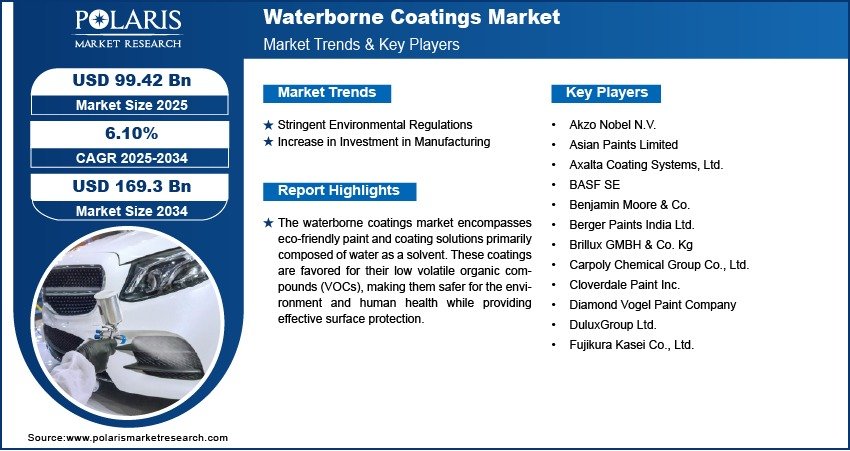 POLARIS
MARKET RESEARCH

Waterborne Coatings Market
Market Trends & Key Players

USD 99.42 Bn
Market Size 2025

6.10%
CAGR 2025-2034

USD 169.3 Bn
Market Size 2034

Market Trends

★ Stringent Environmental Regulations
★ Increase in Investment in Manufacturing

Report Highlights

★ The waterborne coatings market encompasses eco-friendly paint and coating solutions primarily composed of water as a solvent. These coatings are favored for their low volatile organic compounds (VOCs), making them safer for the environment and human health while providing effective surface protection.

Key Players

• Akzo Nobel N.V.
• Asian Paints Limited
• Axalta Coating Systems, Ltd.
• BASF SE
• Benjamin Moore & Co.
• Berger Paints India Ltd.
• Brillux GMBH & Co. Kg
• Carpoly Chemical Group Co., Ltd.
• Cloverdale Paint Inc.
• Diamond Vogel Paint Company
• DuluxGroup Ltd.
• Fujikura Kasei Co., Ltd.

Source:www.polarismarketresearch.com